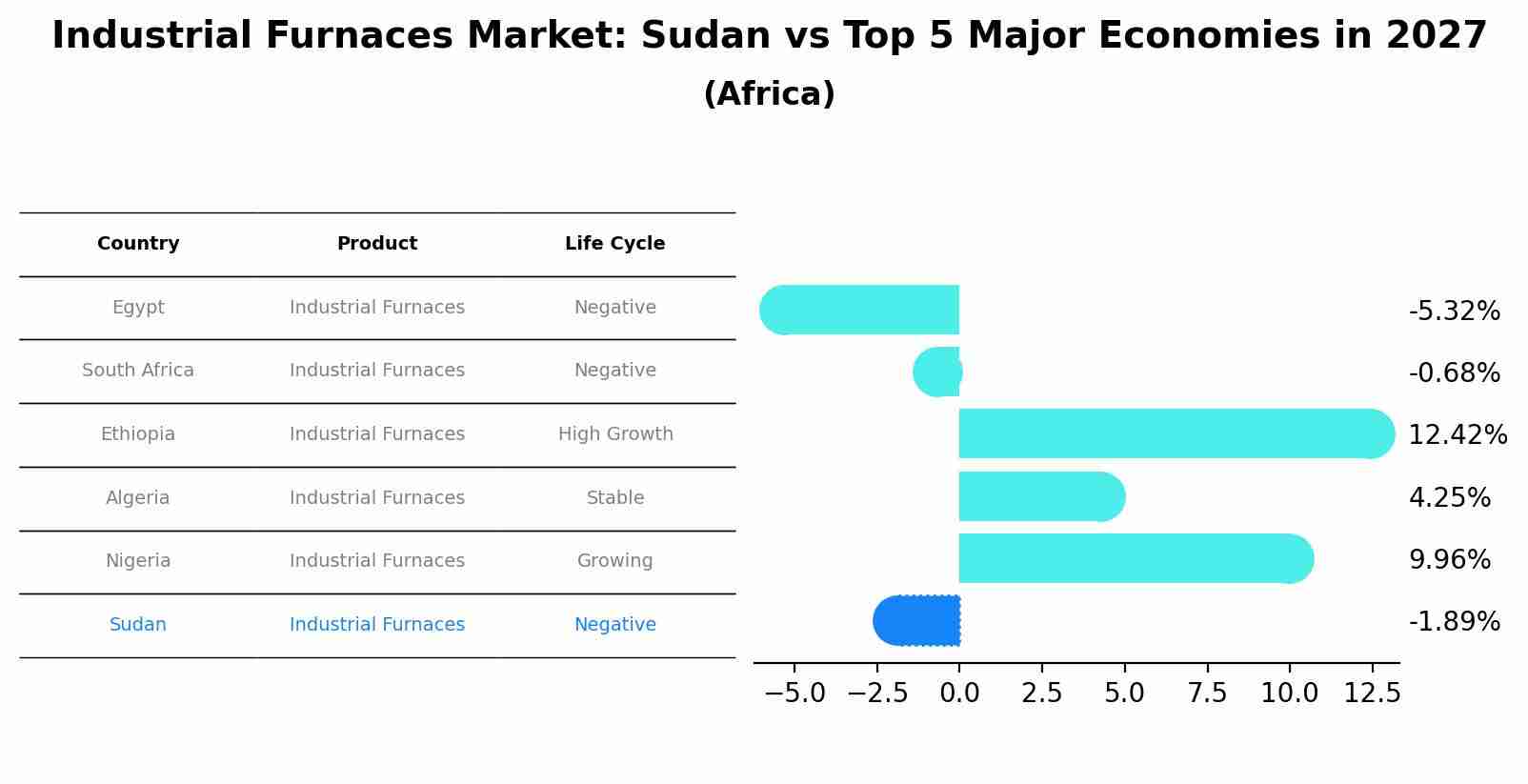 Industrial Furnaces Market: Sudan vs Top 5 Major Economies in 2027
(Africa)

| Country | Product | Life Cycle |
|---|---|---|
| Egypt | Industrial Furnaces | Negative |
| South Africa | Industrial Furnaces | Negative |
| Ethiopia | Industrial Furnaces | High Growth |
| Algeria | Industrial Furnaces | Stable |
| Nigeria | Industrial Furnaces | Growing |
| Sudan | Industrial Furnaces | Negative |

-5.32%
-0.68%
12.42%
4.25%
9.96%
-1.89%

−5.0 −2.5 0.0 2.5 5.0 7.5 10.0 12.5